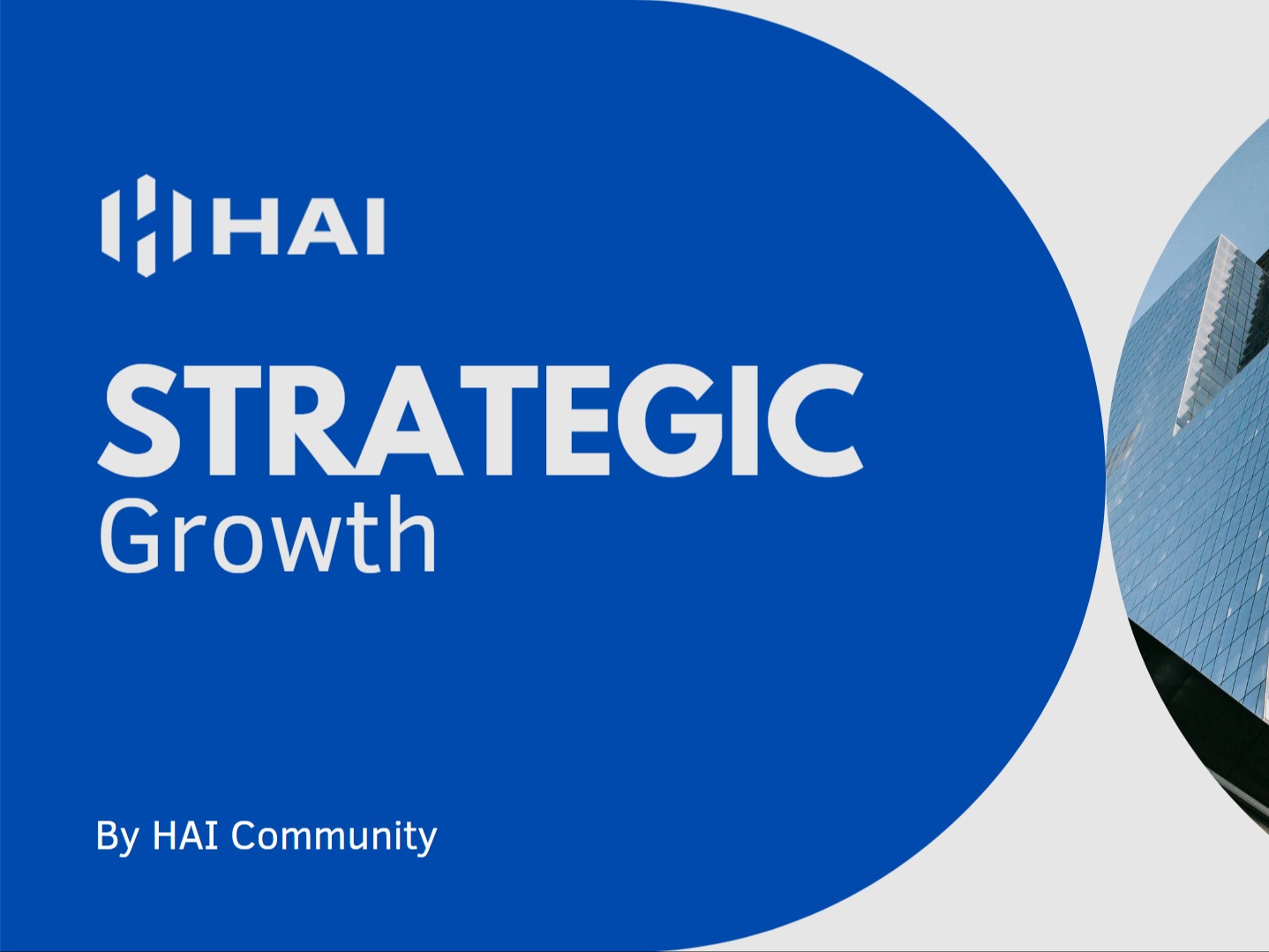 HAI

STRATEGIC
Growth

By HAI Community